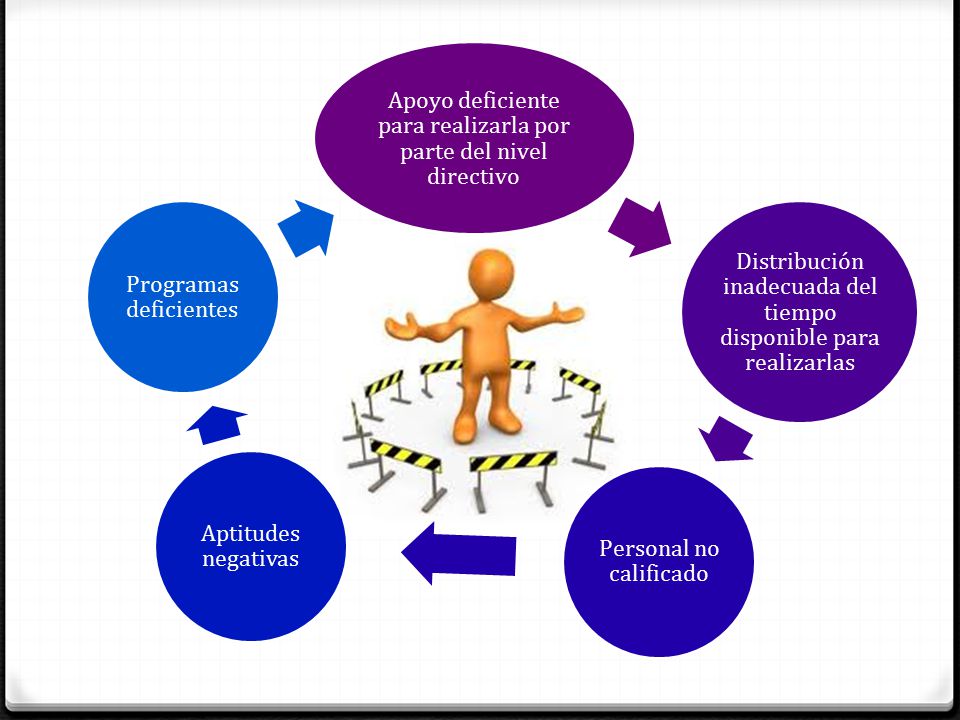 Apoyo deficiente para realizarla por parte del nivel directivo

Distribución inadecuada del tiempo disponible para realizarlas

Personal no calificado

Aptitudes negativas

Programas deficientes